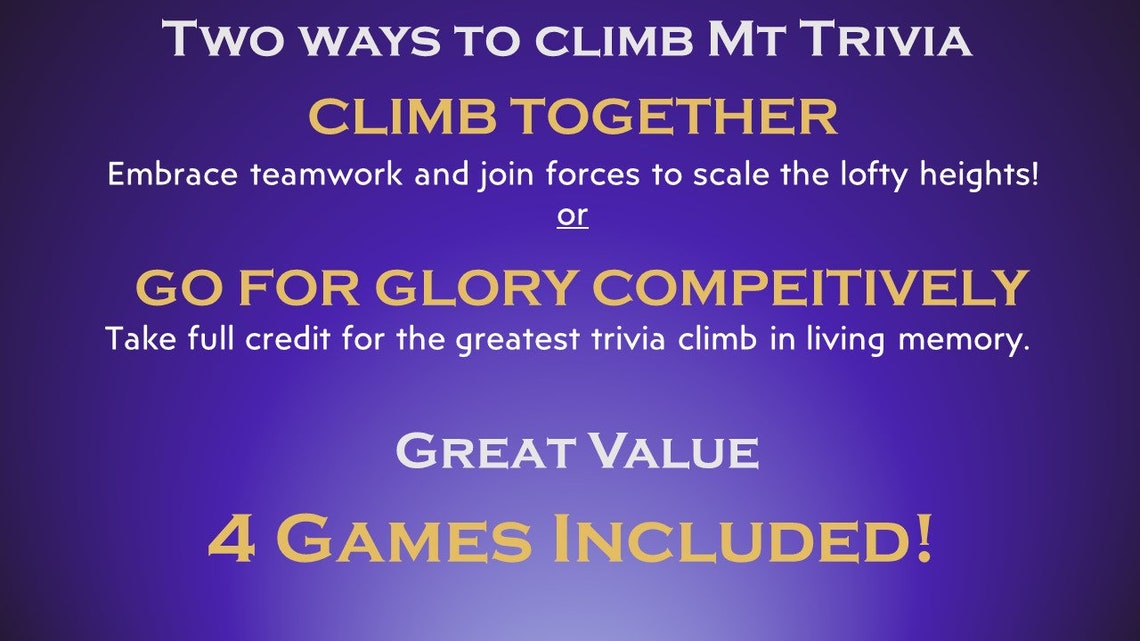 Two ways to climb Mt Trivia

CLIMB TOGETHER

Embrace teamwork and join forces to scale the lofty heights!

or

GO FOR GLORY COMPEITIVELY

Take full credit for the greatest trivia climb in living memory.

Great Value

4 Games Included!